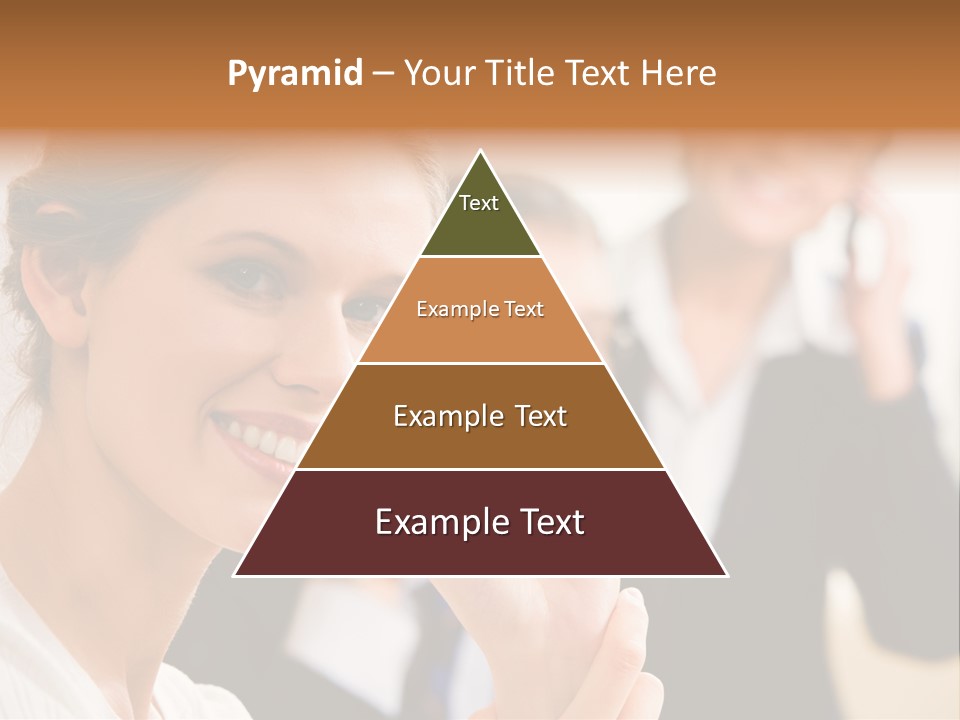 Pyramid – Your Title Text Here

Text

Example Text

Example Text

Example Text